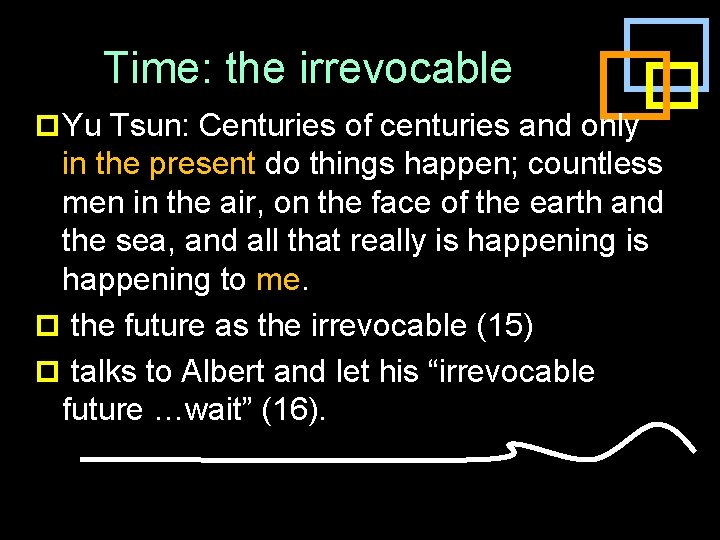 Time: the irrevocable

Yu Tsun: Centuries of centuries and only in the present do things happen; countless men in the air, on the face of the earth and the sea, and all that really is happening is happening to me.

the future as the irrevocable (15)

talks to Albert and let his “irrevocable future …wait” (16).